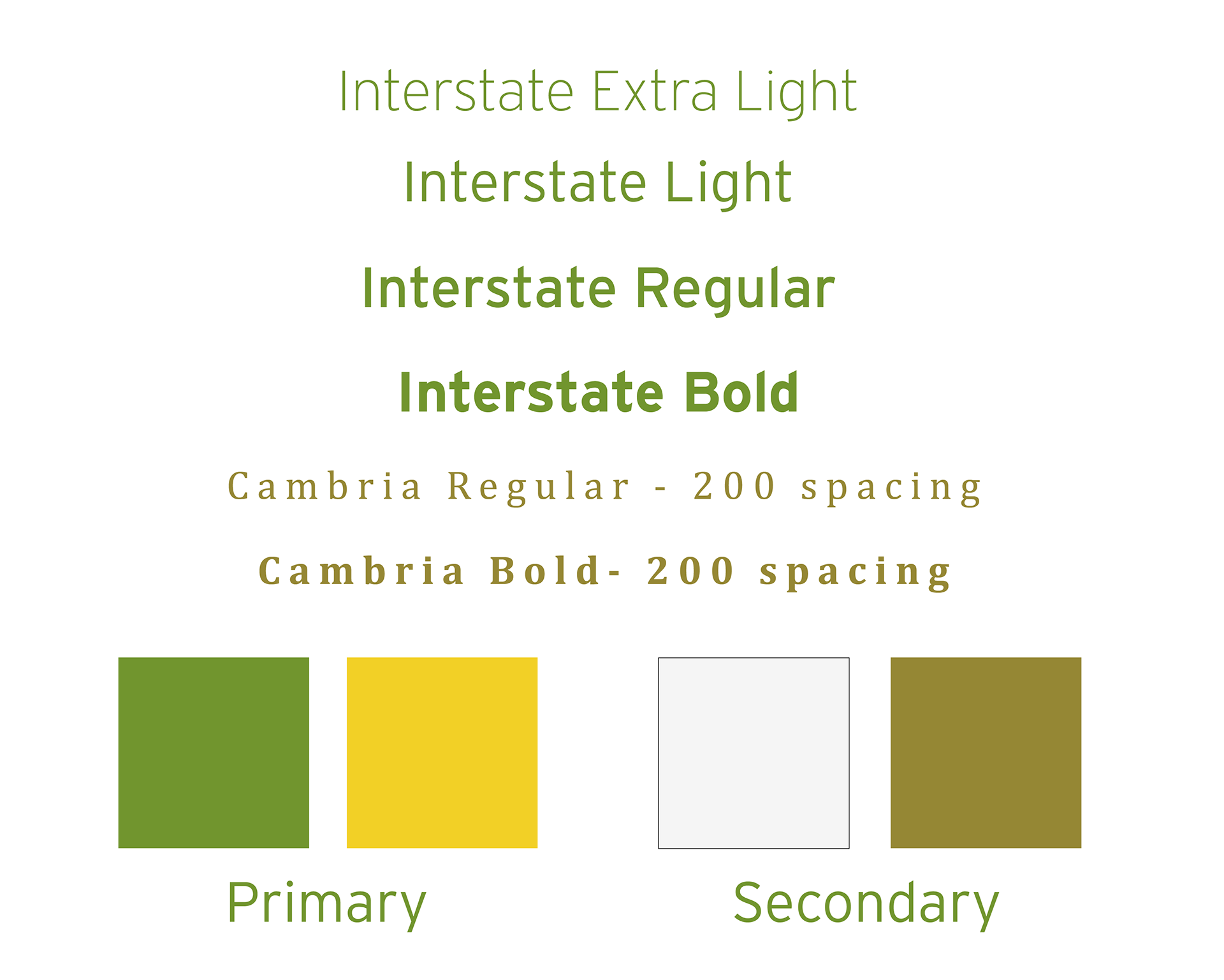 Interstate Extra Light

Interstate Light

Interstate Regular

Interstate Bold

Cambria Regular - 200 spacing

Cambria Bold- 200 spacing

Primary

Secondary